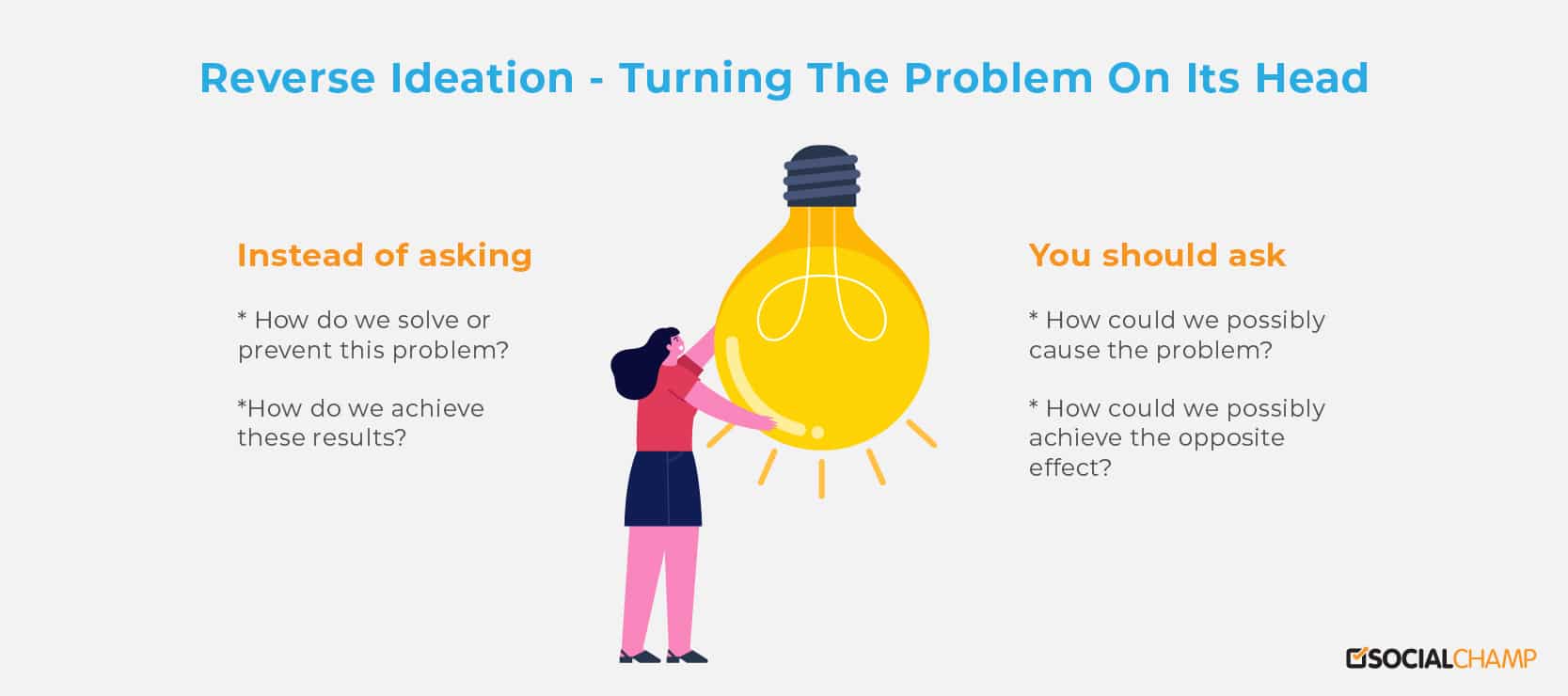 Reverse Ideation - Turning The Problem On Its Head

Instead of asking

* How do we solve or prevent this problem?

*How do we achieve these results?

You should ask

* How could we possibly cause the problem?

* How could we possibly achieve the opposite effect?

SOCIALCHAMP